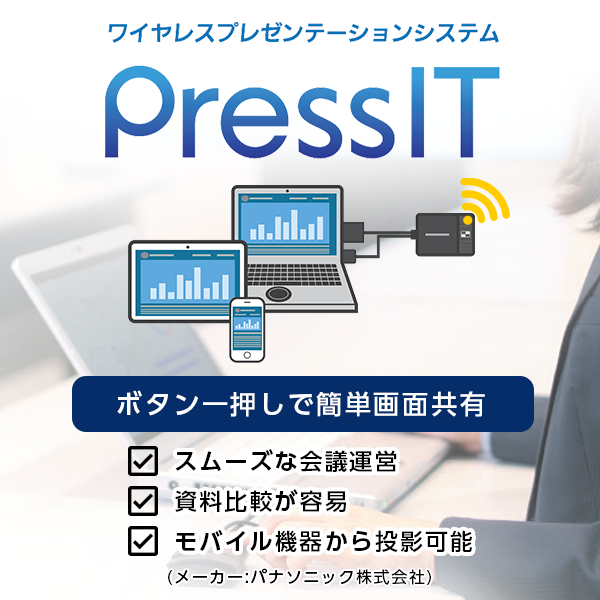 ワイヤレスプレゼンテーションシステム

PressIT

ボタン一押しで簡単画面共有

スムーズな会議運営
資料比較が容易
モバイル機器から投影可能

(メーカー:パナソニック株式会社)